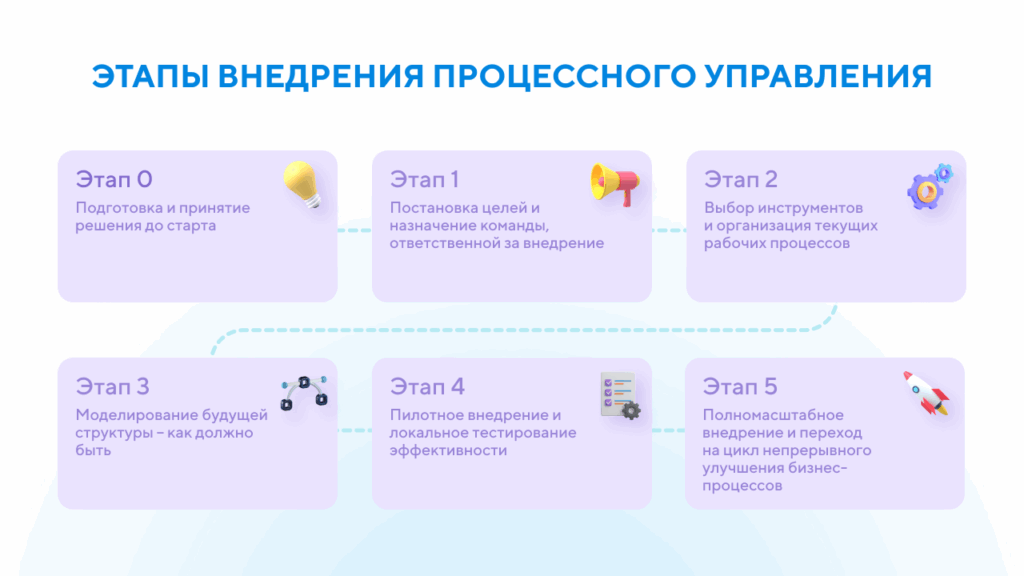 ЭТАПЫ ВНЕДРЕНИЯ ПРОЦЕССНОГО УПРАВЛЕНИЯ

Этап 0
Подготовка и принятие решения до старта

Этап 1
Постановка целей и назначение команды, ответственной за внедрение

Этап 2
Выбор инструментов и организация текущих рабочих процессов

Этап 3
Моделирование будущей структуры – как должно быть

Этап 4
Пилотное внедрение и локальное тестирование эффективности

Этап 5
Полномасштабное внедрение и переход на цикл непрерывного улучшения бизнес-процессов